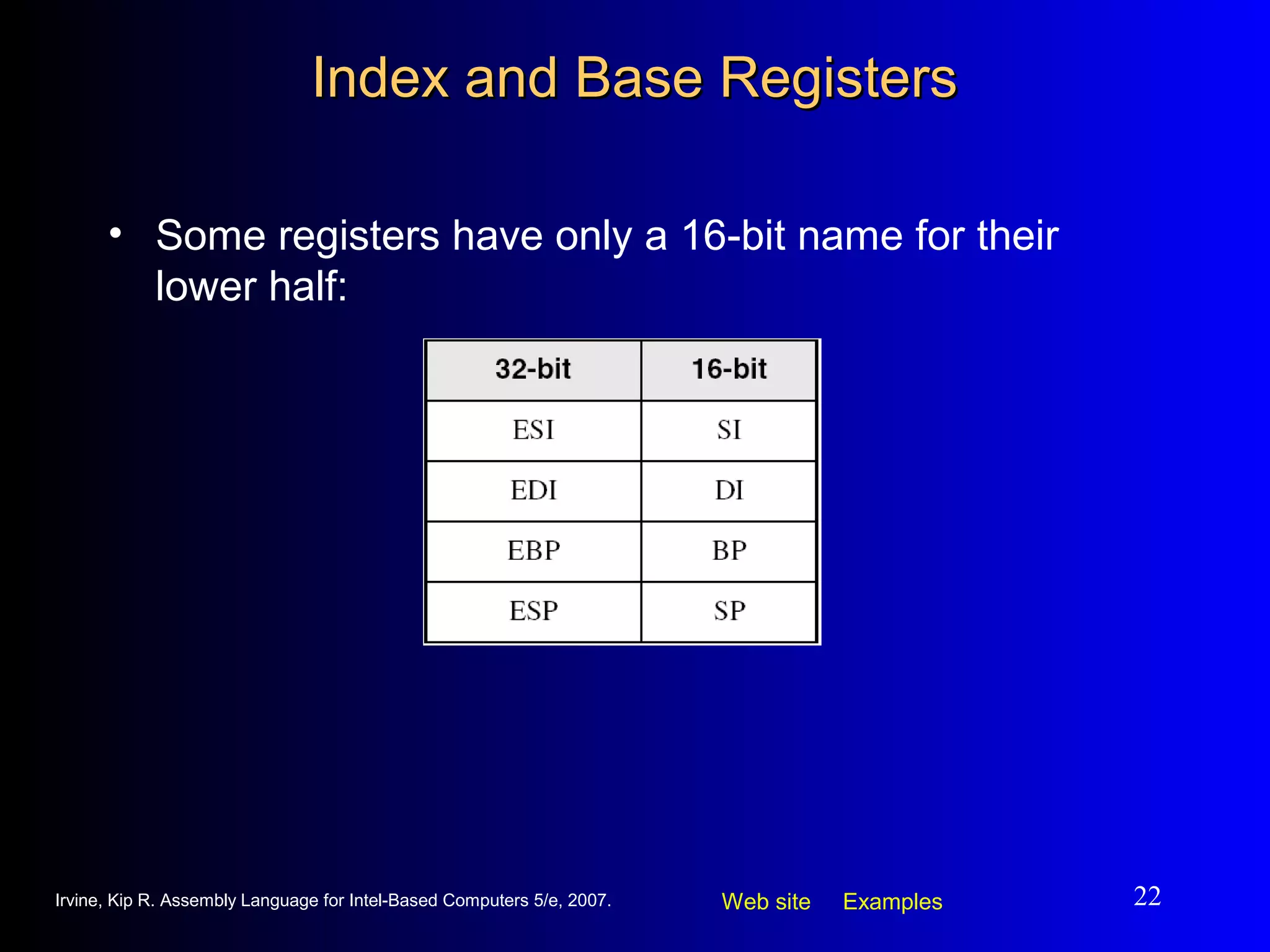 Index and Base Registers

• Some registers have only a 16-bit name for their lower half:

| 32-bit | 16-bit |
|---|---|
| ESI | SI |
| EDI | DI |
| EBP | BP |
| ESP | SP |

Irvine, Kip R. Assembly Language for Intel-Based Computers 5/e, 2007.

Web site Examples

22